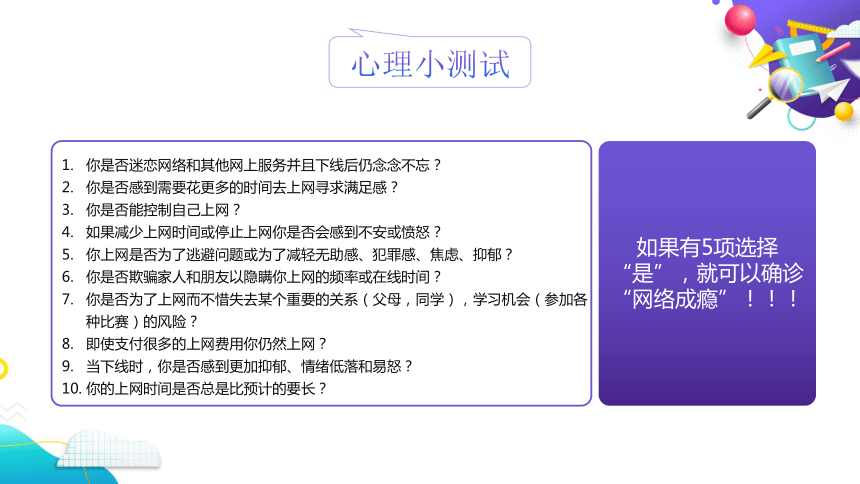 心理小测试

1. 你是否迷恋网络和其他网上服务并且下线后仍念念不忘？
2. 你是否感到需要花更多的时间去上网寻求满足感？
3. 你是否能控制自己上网？
4. 如果减少上网时间或停止上网你是否会感到不安或愤怒？
5. 你上网是否为了逃避问题或为了减轻无助感、犯罪感、焦虑、抑郁？
6. 你是否欺骗家人和朋友以隐瞒你上网的频率或在线时间？
7. 你是否为了上网而不惜失去某个重要的关系（父母，同学），学习机会（参加各种比赛）的风险？
8. 即使支付很多的上网费用你仍然上网？
9. 当下线时，你是否感到更加抑郁、情绪低落和易怒？
10. 你的上网时间是否总是比预计的要长？

如果有5项选择“是”，就可以确诊“网络成瘾”！！！